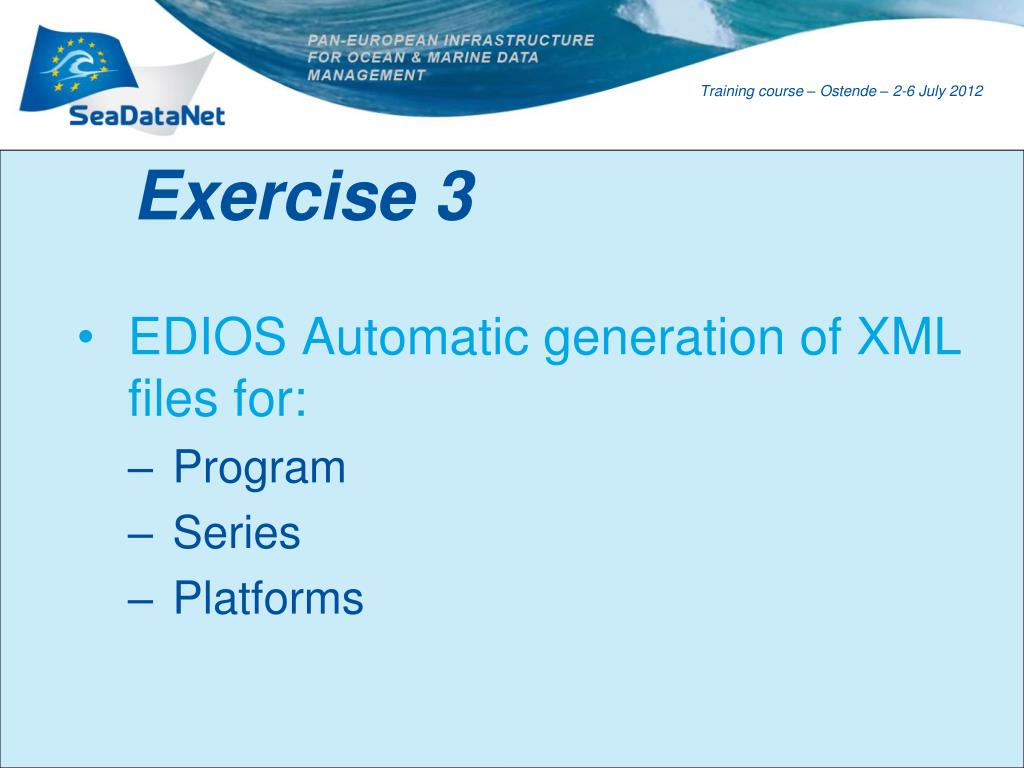 SeaDataNet

PAN-EUROPEAN INFRASTRUCTURE FOR OCEAN & MARINE DATA MANAGEMENT

Training course – Ostende – 2-6 July 2012

Exercise 3

• EDIOS Automatic generation of XML files for:
– Program
– Series
– Platforms